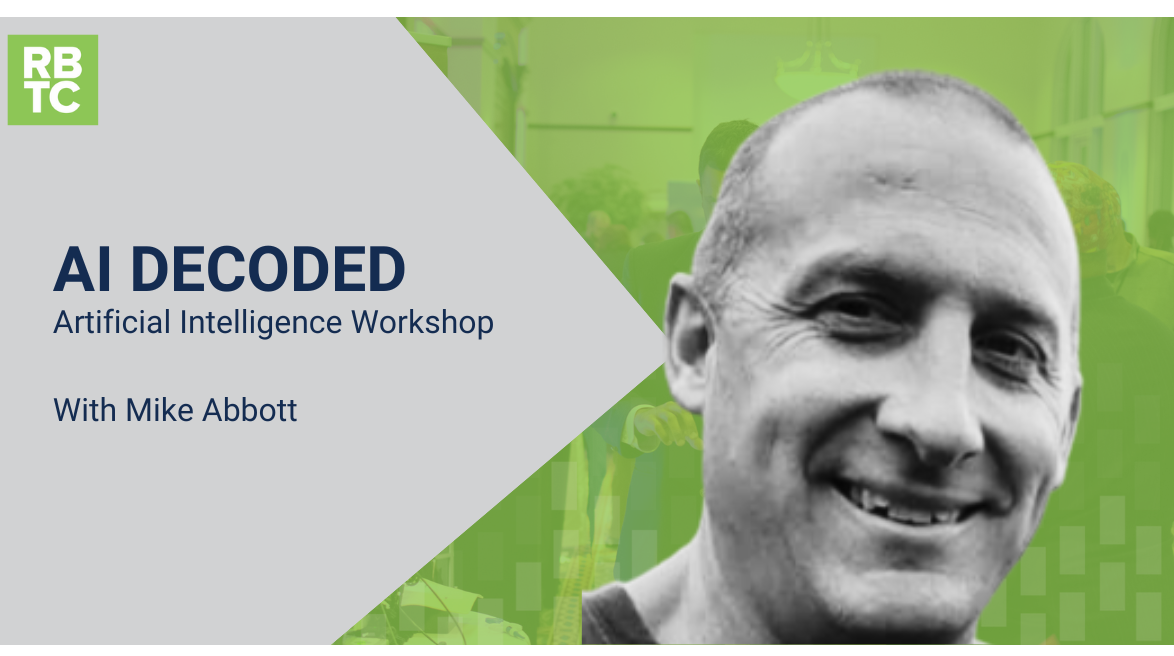 RB
TC

AI DECODED
Artificial Intelligence Workshop

With Mike Abbott